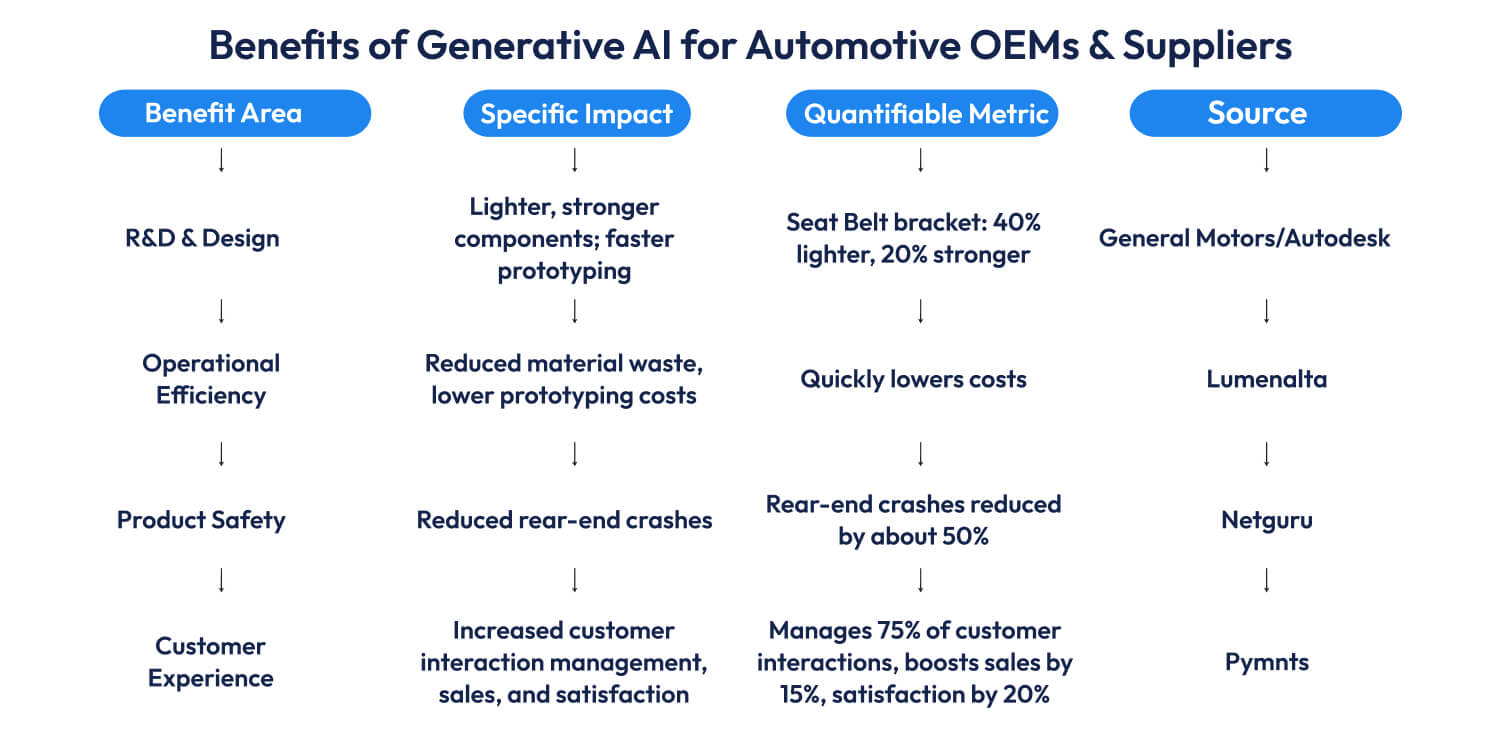 Benefits of Generative AI for Automotive OEMs & Suppliers

| Benefit Area | Specific Impact | Quantifiable Metric | Source |
|---|---|---|---|
| R&D & Design | Lighter, stronger components; faster prototyping | Seat Belt bracket: 40% lighter, 20% stronger | General Motors/Autodesk |
| Operational Efficiency | Reduced material waste, lower prototyping costs | Quickly lowers costs | Lumenalta |
| Product Safety | Reduced rear-end crashes | Rear-end crashes reduced by about 50% | Netguru |
| Customer Experience | Increased customer interaction management, sales, and satisfaction | Manages 75% of customer interactions, boosts sales by 15%, satisfaction by 20% | Pymnts |